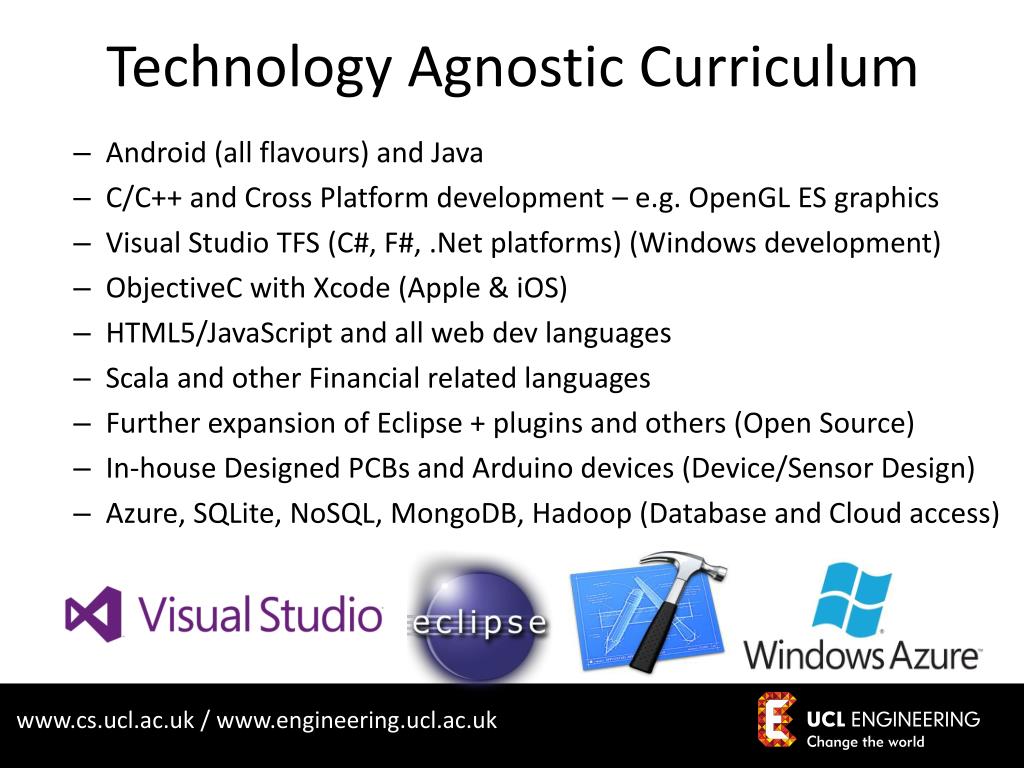 Technology Agnostic Curriculum

– Android (all flavours) and Java
– C/C++ and Cross Platform development – e.g. OpenGL ES graphics
– Visual Studio TFS (C#, F#, .Net platforms) (Windows development)
– ObjectiveC with Xcode (Apple & iOS)
– HTML5/JavaScript and all web dev languages
– Scala and other Financial related languages
– Further expansion of Eclipse + plugins and others (Open Source)
– In-house Designed PCBs and Arduino devices (Device/Sensor Design)
– Azure, SQLite, NoSQL, MongoDB, Hadoop (Database and Cloud access)

Visual Studio

eclipse

Windows Azure

www.cs.ucl.ac.uk / www.engineering.ucl.ac.uk

UCL ENGINEERING
Change the world